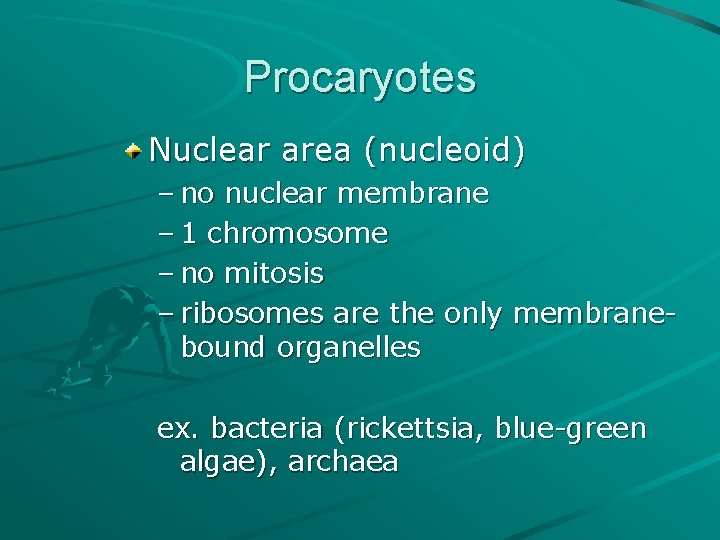 Procaryotes

Nuclear area (nucleoid)
– no nuclear membrane
– 1 chromosome
– no mitosis
– ribosomes are the only membrane-bound organelles

ex. bacteria (rickettsia, blue-green algae), archaea